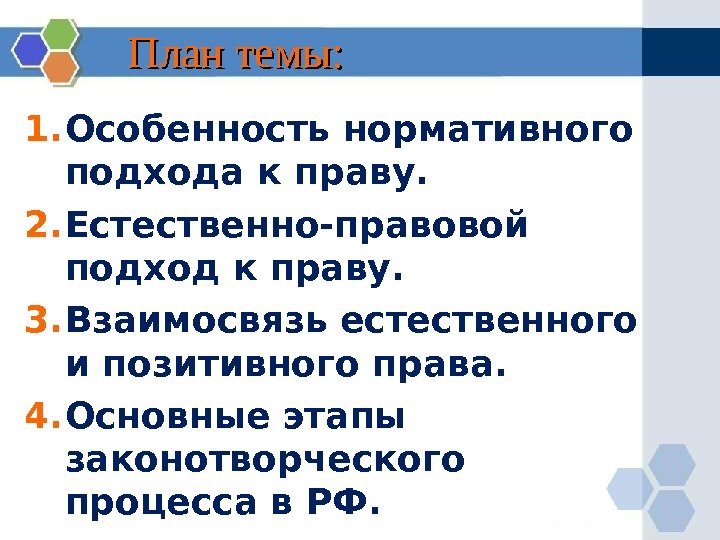 План темы:

1. Особенность нормативного подхода к праву.
2. Естественно-правовой подход к праву.
3. Взаимосвязь естественного и позитивного права.
4. Основные этапы законотворческого процесса в РФ.